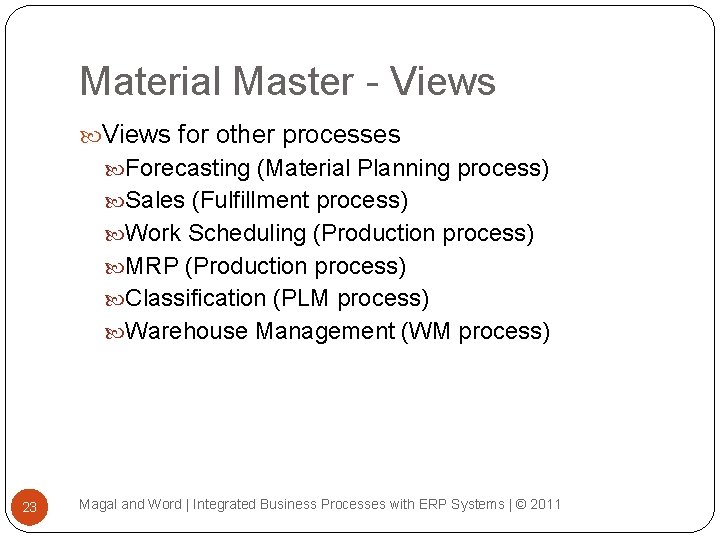 Material Master - Views

Views for other processes

Forecasting (Material Planning process)

Sales (Fulfillment process)

Work Scheduling (Production process)

MRP (Production process)

Classification (PLM process)

Warehouse Management (WM process)

23

Magal and Word | Integrated Business Processes with ERP Systems | © 2011